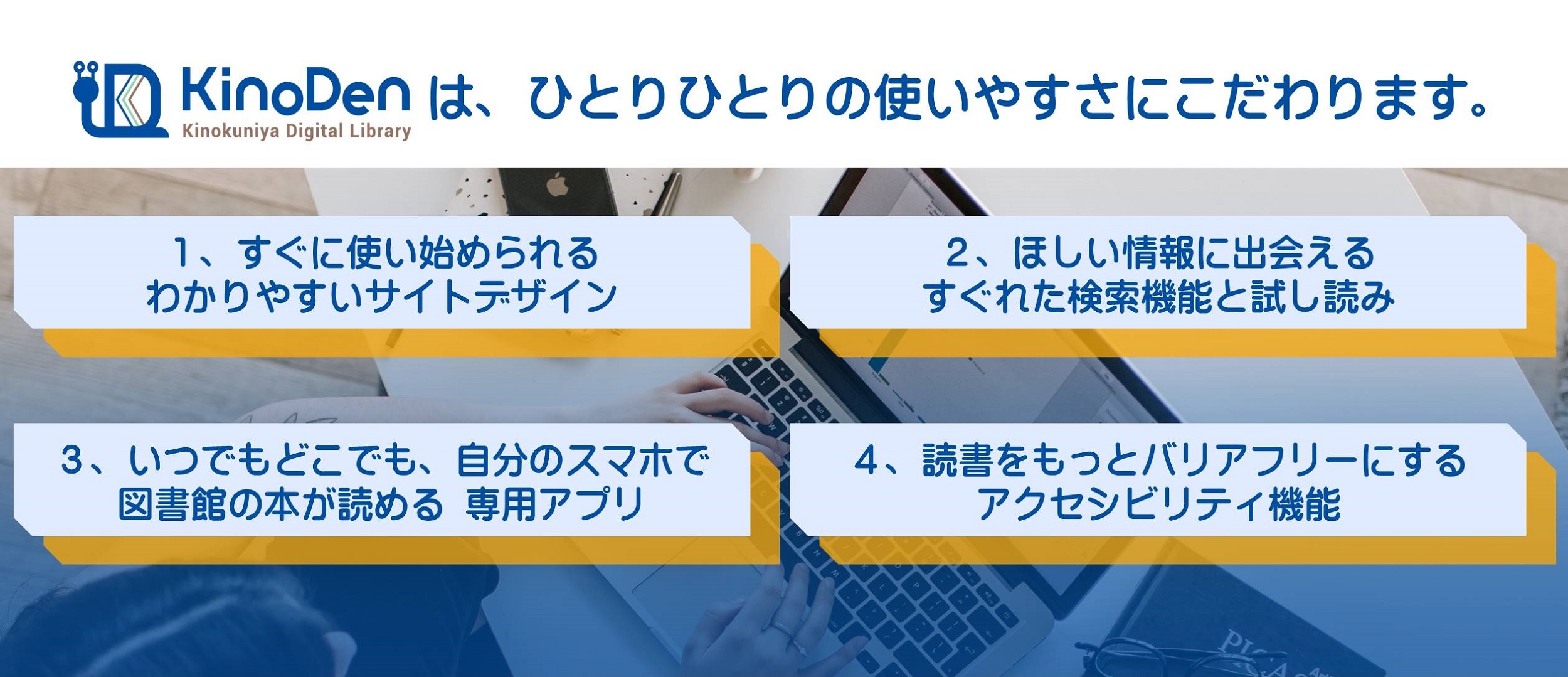 KinoDen Kinokuniya Digital Library は、ひとりひとりの使いやすさにこだわります。

1、すぐに使い始められる
わかりやすいサイトデザイン

2、ほしい情報に出会える
すぐれた検索機能と試し読み

3、いつでもどこでも、自分のスマホで
図書館の本が読める 専用アプリ

4、読書をもっとバリアフリーにする
アクセシビリティ機能